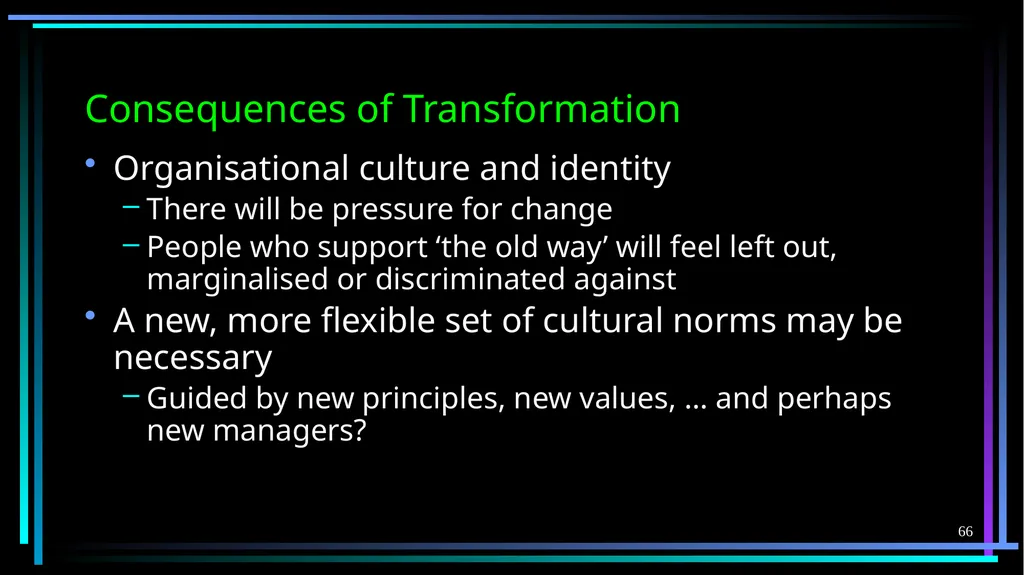 Consequences of Transformation

• Organisational culture and identity
– There will be pressure for change
– People who support ‘the old way’ will feel left out, marginalised or discriminated against
• A new, more flexible set of cultural norms may be necessary
– Guided by new principles, new values, … and perhaps new managers?

66